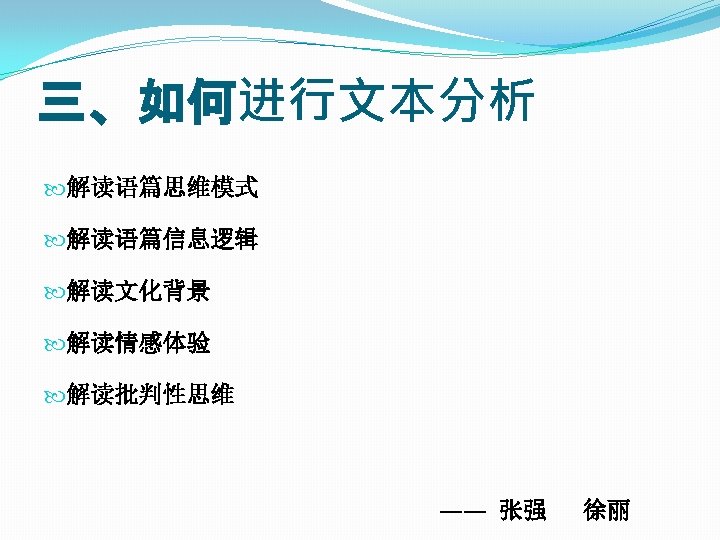 三、如何进行文本分析

解读语篇思维模式

解读语篇信息逻辑

解读文化背景

解读情感体验

解读批判性思维

—— 张强 徐丽